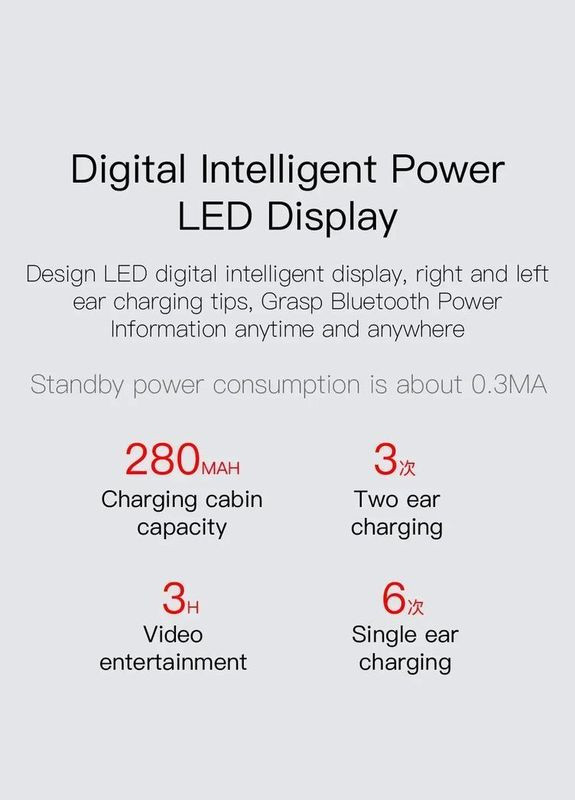 Digital Intelligent Power LED Display

Design LED digital intelligent display, right and left ear charging tips, Grasp Bluetooth Power Information anytime and anywhere

Standby power consumption is about 0.3MA

280MAH
Charging cabin capacity

3次
Two ear charging

3H
Video entertainment

6次
Single ear charging